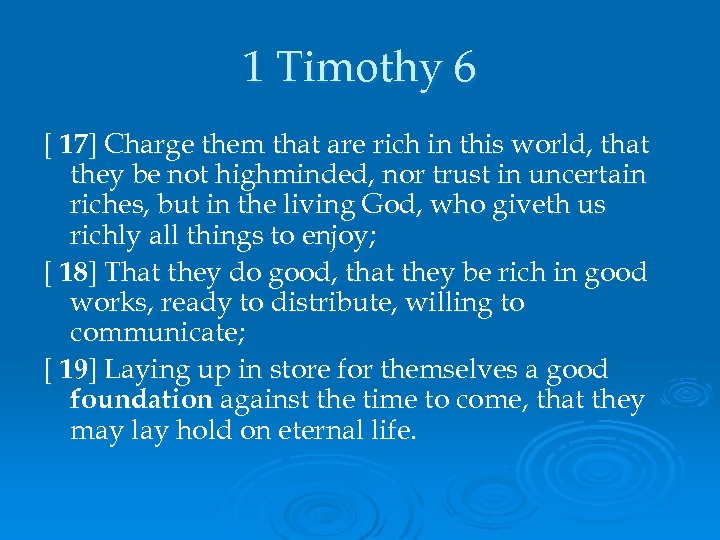 1 Timothy 6

[ 17] Charge them that are rich in this world, that they be not highminded, nor trust in uncertain riches, but in the living God, who giveth us richly all things to enjoy;

[ 18] That they do good, that they be rich in good works, ready to distribute, willing to communicate;

[ 19] Laying up in store for themselves a good foundation against the time to come, that they may lay hold on eternal life.